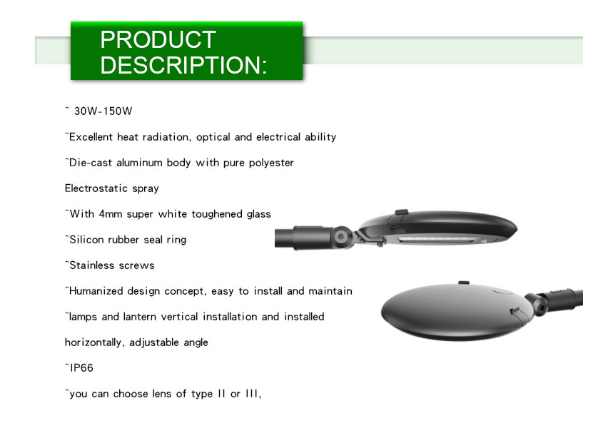 PRODUCT DESCRIPTION:

~ 30W-150W

~Excellent heat radiation, optical and electrical ability

~Die-cast aluminum body with pure polyester Electrostatic spray

~With 4mm super white toughened glass

~Silicon rubber seal ring

~Stainless screws

~Humanized design concept, easy to install and maintain

~lamps and lantern vertical installation and installed horizontally, adjustable angle

~IP66

~you can choose lens of type II or III,